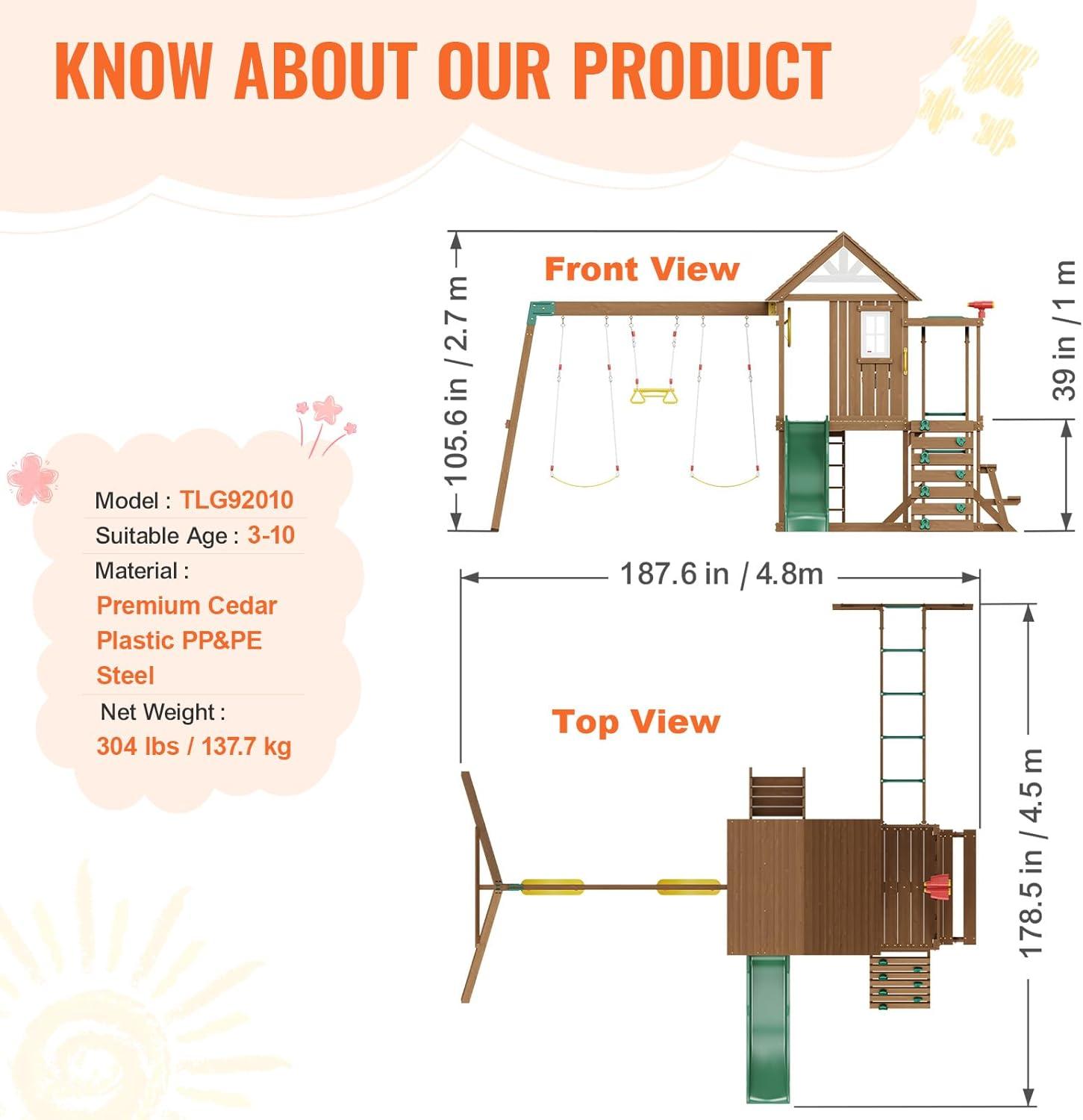 KNOW ABOUT OUR PRODUCT

Model : TLG92010
Suitable Age : 3-10
Material :
Premium Cedar
Plastic PP&PE
Steel
Net Weight :
304 lbs / 137.7 kg

Front View

105.6 in / 2.7 m

39 in / 1 m

187.6 in / 4.8m

Top View

178.5 in / 4.5 m